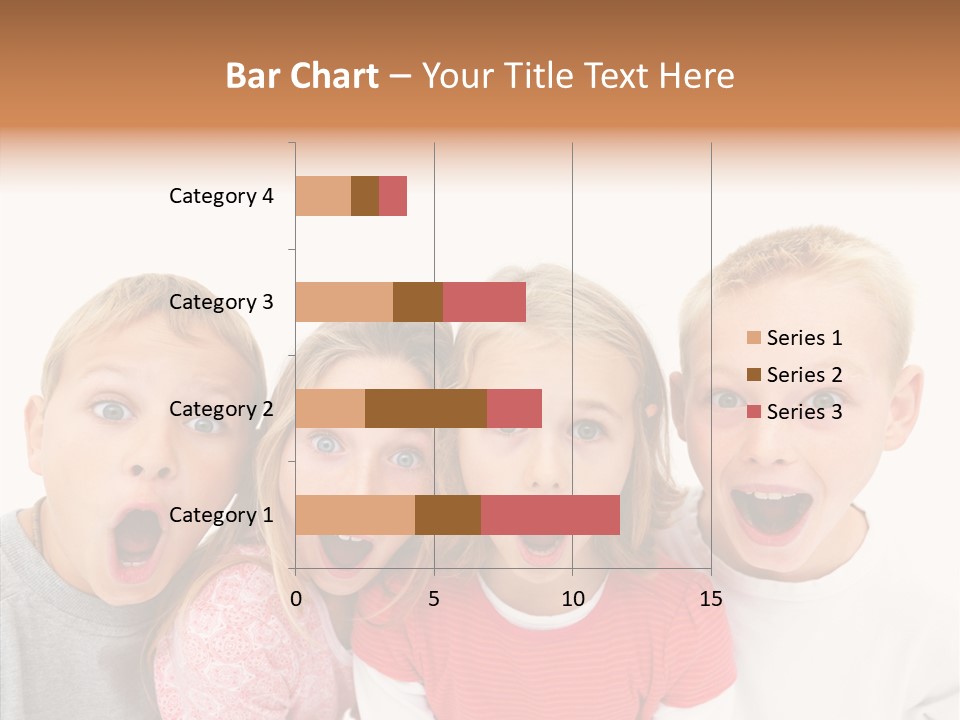 Bar Chart – Your Title Text Here

Category 4
Category 3
Category 2
Category 1

0
5
10
15

Series 1
Series 2
Series 3